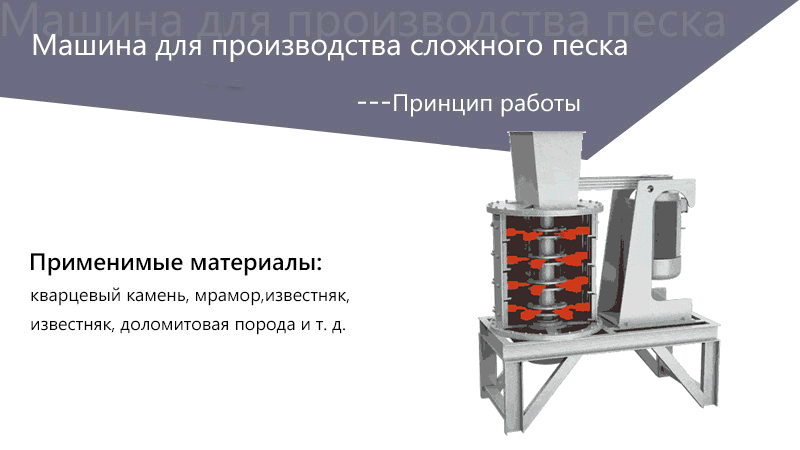 Машина для производства песка

Машина для производства сложного песка

---Принцип работы

Применимые материалы:

кварцевый камень, мрамор,известняк, известняк, доломитовая порода и т. д.